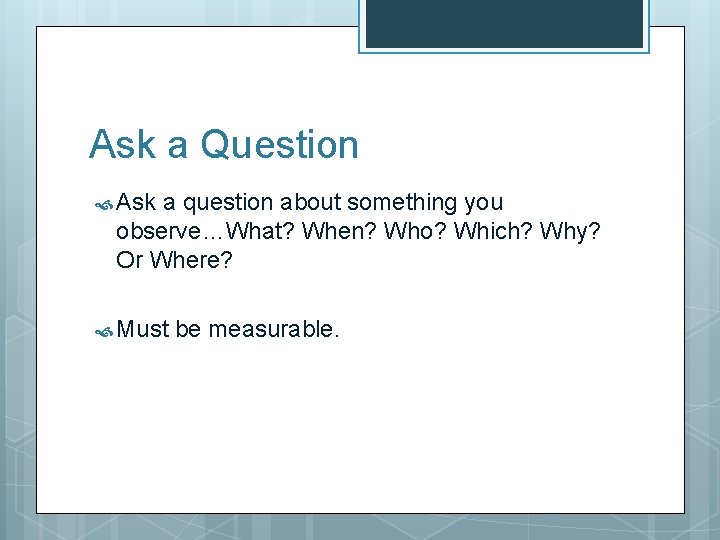 Ask a Question

Ask a question about something you observe…What? When? Who? Which? Why? Or Where?

Must be measurable.